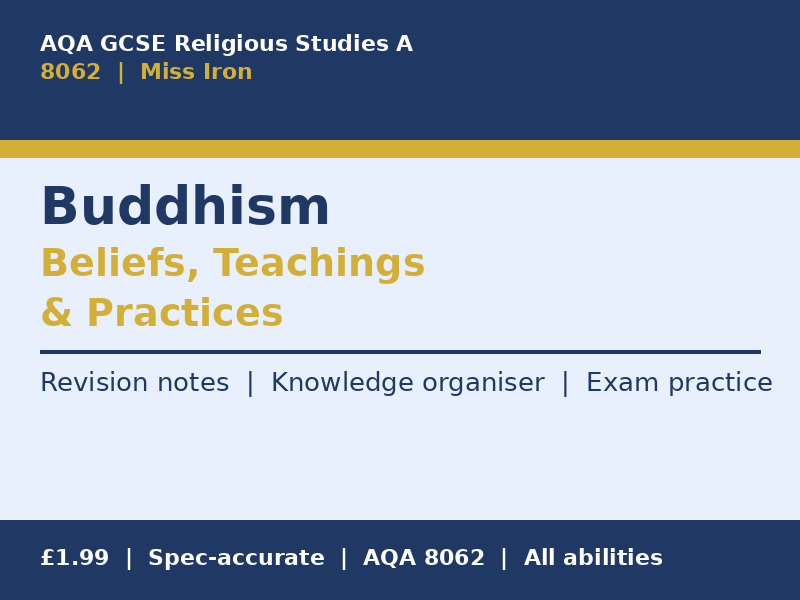 AQA GCSE Religious Studies A
8062 | Miss Iron

Buddhism
Beliefs, Teachings & Practices

Revision notes | Knowledge organiser | Exam practice

£1.99 | Spec-accurate | AQA 8062 | All abilities